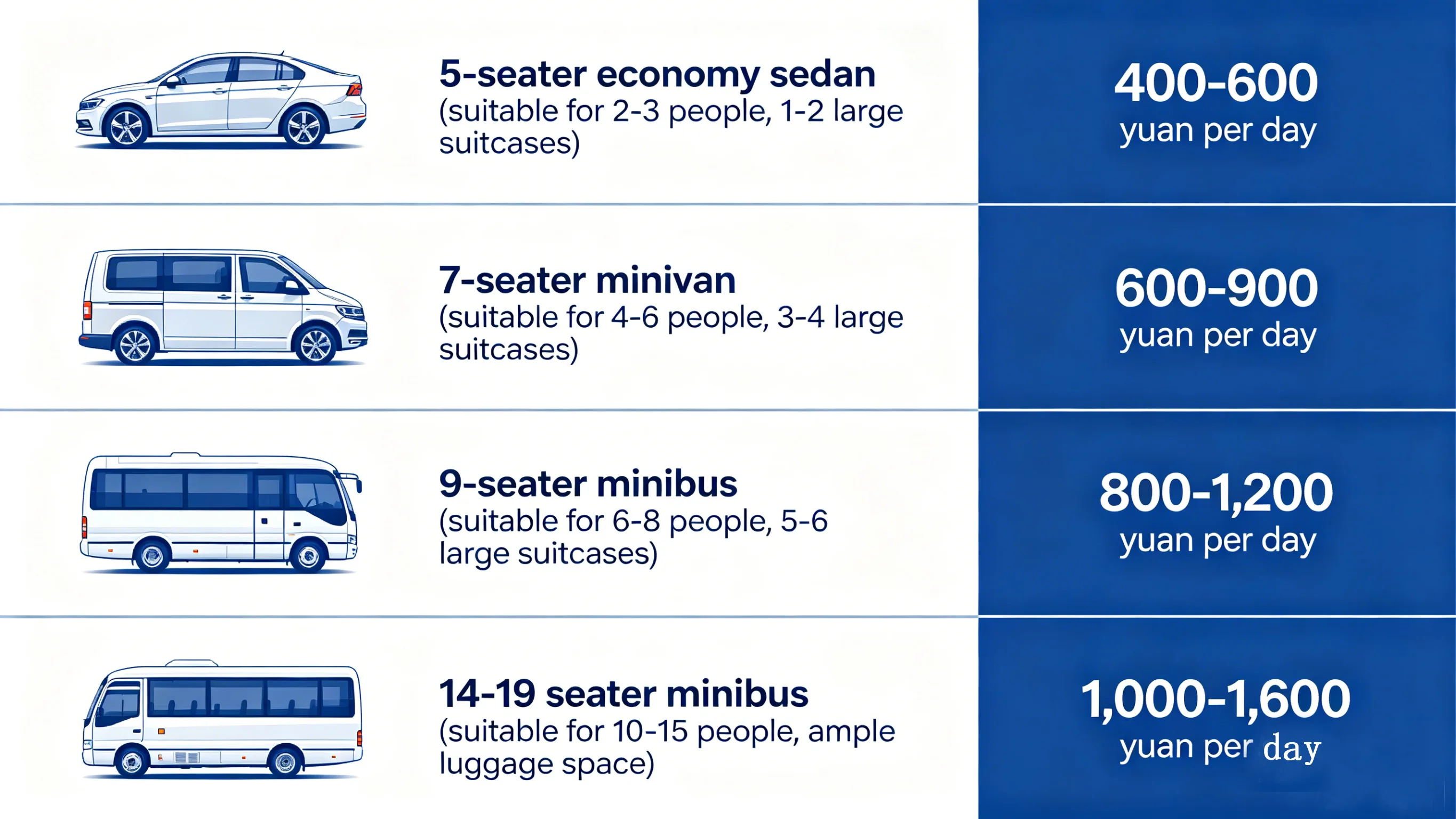 5-seater economy sedan
(suitable for 2-3 people, 1-2 large suitcases)

400-600
yuan per day

7-seater minivan
(suitable for 4-6 people, 3-4 large suitcases)

600-900
yuan per day

9-seater minibus
(suitable for 6-8 people, 5-6 large suitcases)

800-1,200
yuan per day

14-19 seater minibus
(suitable for 10-15 people, ample luggage space)

1,000-1,600
yuan per day